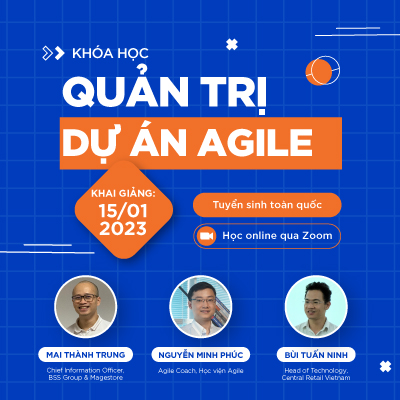 KHÓA HỌC
QUẢN TRỊ
DỰ ÁN AGILE

KHAI GIẢNG:
15/01
2023

Tuyển sinh toàn quốc
Học online qua Zoom

MAI THÀNH TRUNG
Chief Information Officer, BSS Group & Magestore

NGUYỄN MINH PHÚC
Agile Coach, Học viện Agile

BÙI TUẤN NINH
Head of Technology, Central Retail Vietnam